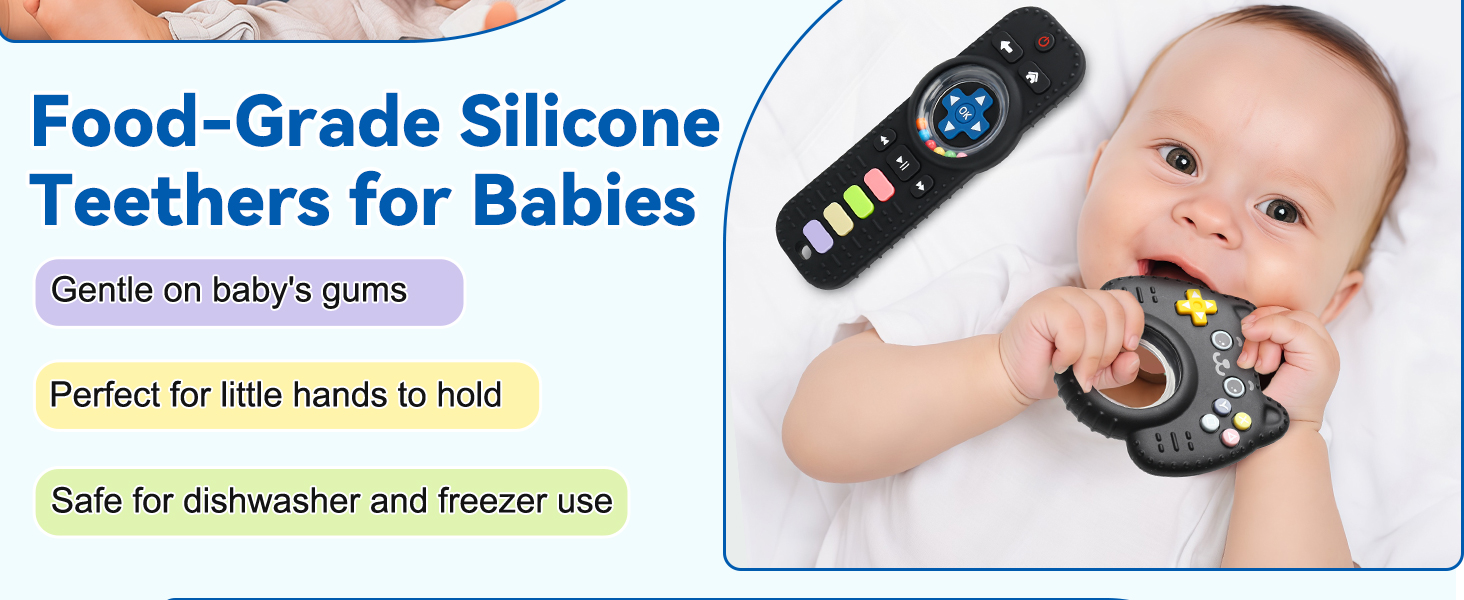 Food-Grade Silicone Teethers for Babies

Gentle on baby's gums

Perfect for little hands to hold

Safe for dishwasher and freezer use

OK